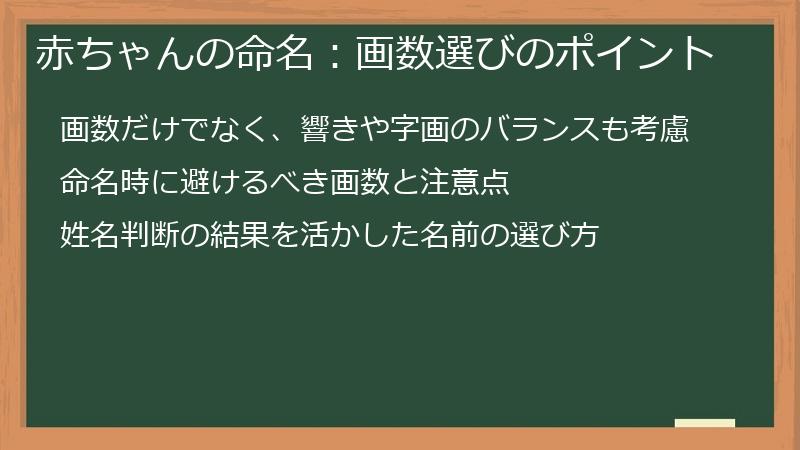 赤ちゃんの命名：画数選びのポイント

画数だけでなく、響きや字画のバランスも考慮

命名時に避けるべき画数と注意点

姓名判断の結果を活かした名前の選び方